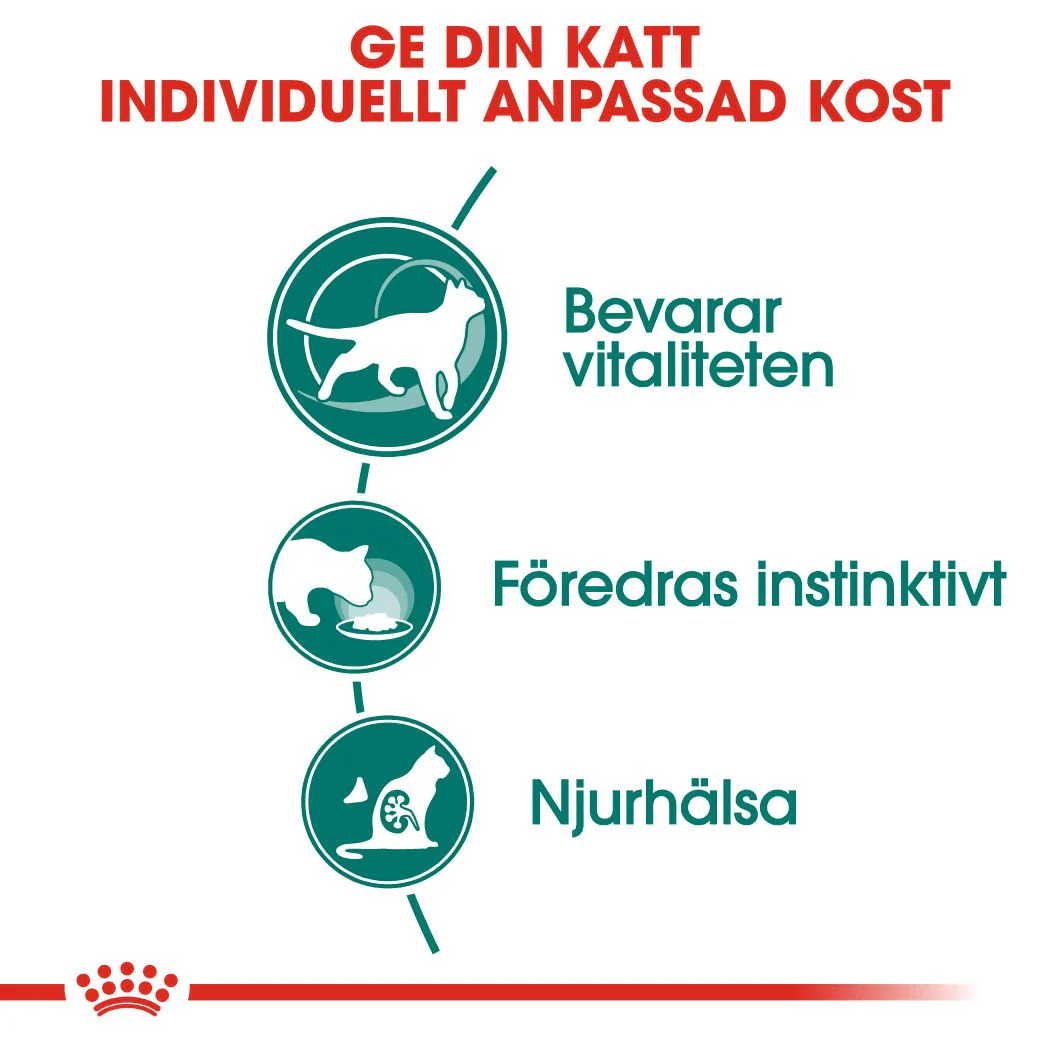 GE DIN KATT
INDIVIDUELLT ANPASSAD KOST

Bevarar vitaliteten

Föredras instinktivt

Njurhälsa